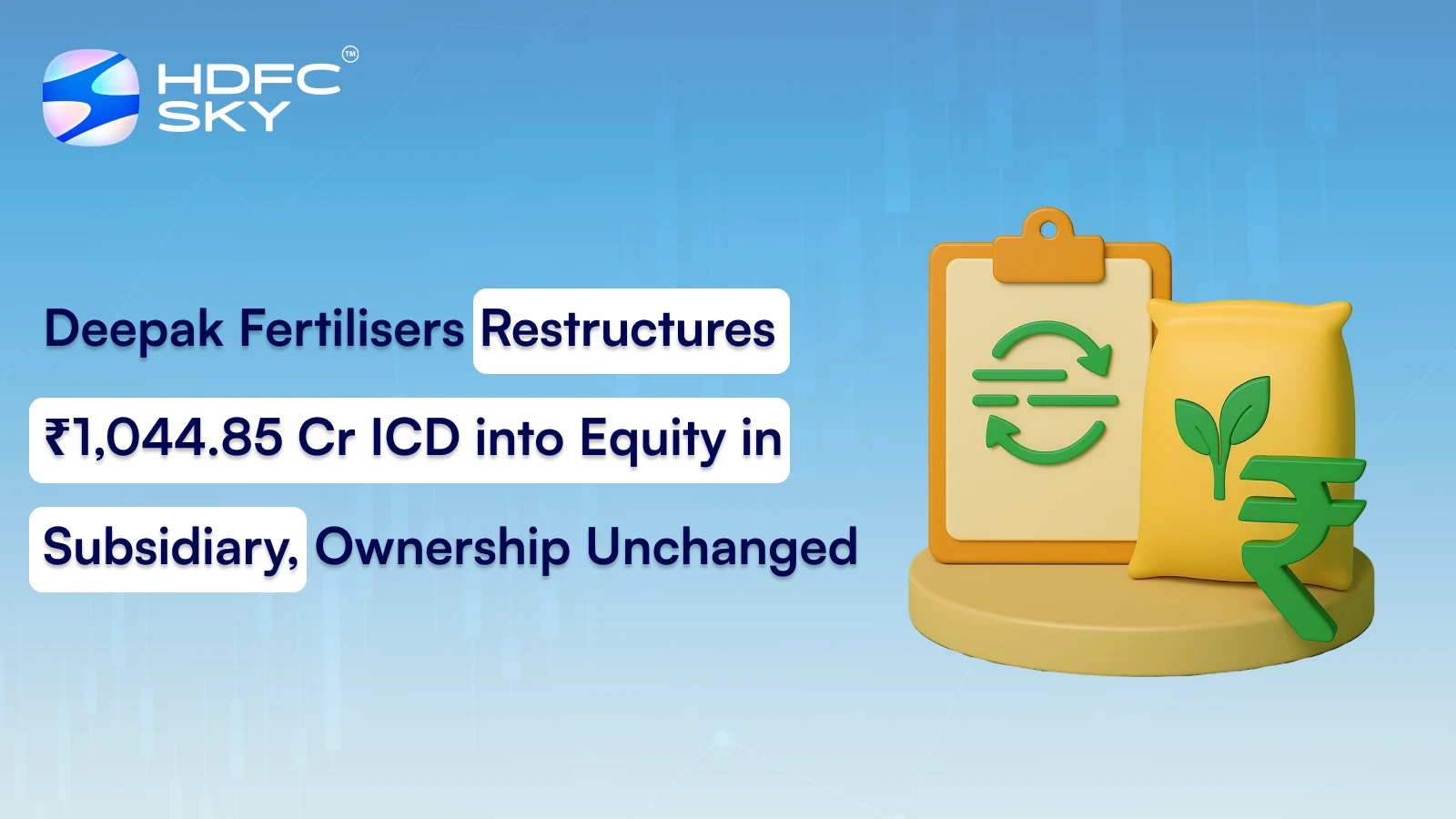 HDFC SKY™

Deepak Fertilisers Restructures ₹1,044.85 Cr ICD into Equity in Subsidiary, Ownership Unchanged